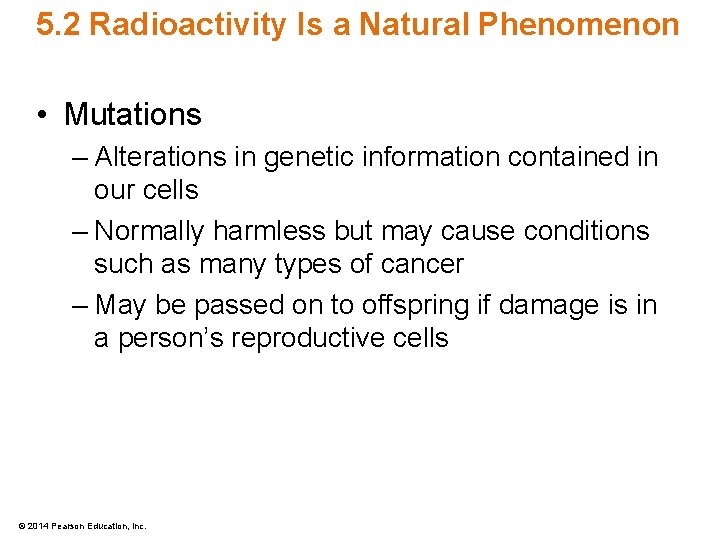 5.2 Radioactivity Is a Natural Phenomenon

• Mutations
– Alterations in genetic information contained in our cells
– Normally harmless but may cause conditions such as many types of cancer
– May be passed on to offspring if damage is in a person's reproductive cells

© 2014 Pearson Education, Inc.